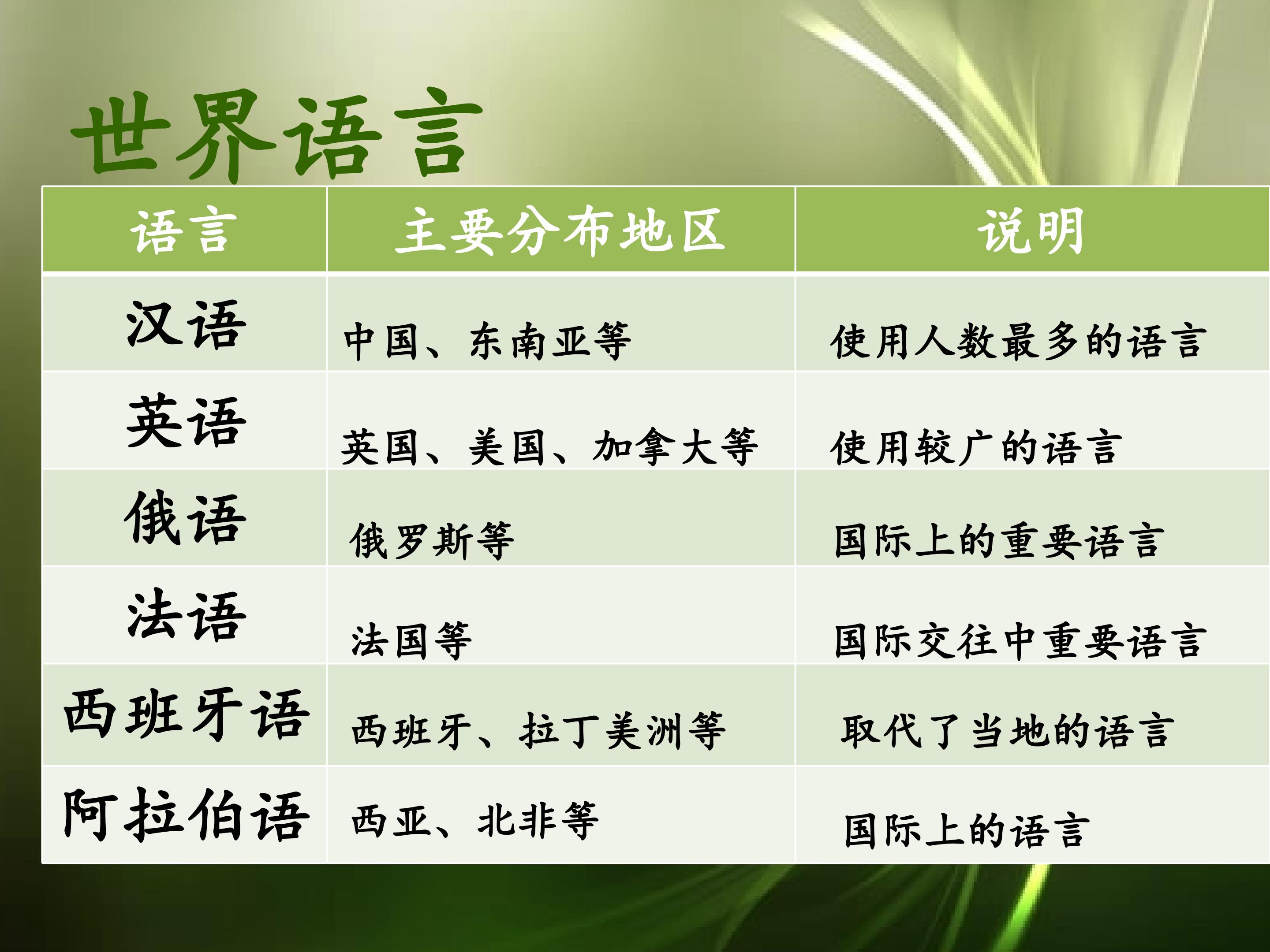 世界语言

| 语言 | 主要分布地区 | 说明 |
|---|---|---|
| 汉语 | 中国、东南亚等 | 使用人数最多的语言 |
| 英语 | 英国、美国、加拿大等 | 使用较广的语言 |
| 俄语 | 俄罗斯等 | 国际上的重要语言 |
| 法语 | 法国等 | 国际交往中重要语言 |
| 西班牙语 | 西班牙、拉丁美洲等 | 取代了当地的语言 |
| 阿拉伯语 | 西亚、北非等 | 国际上的语言 |